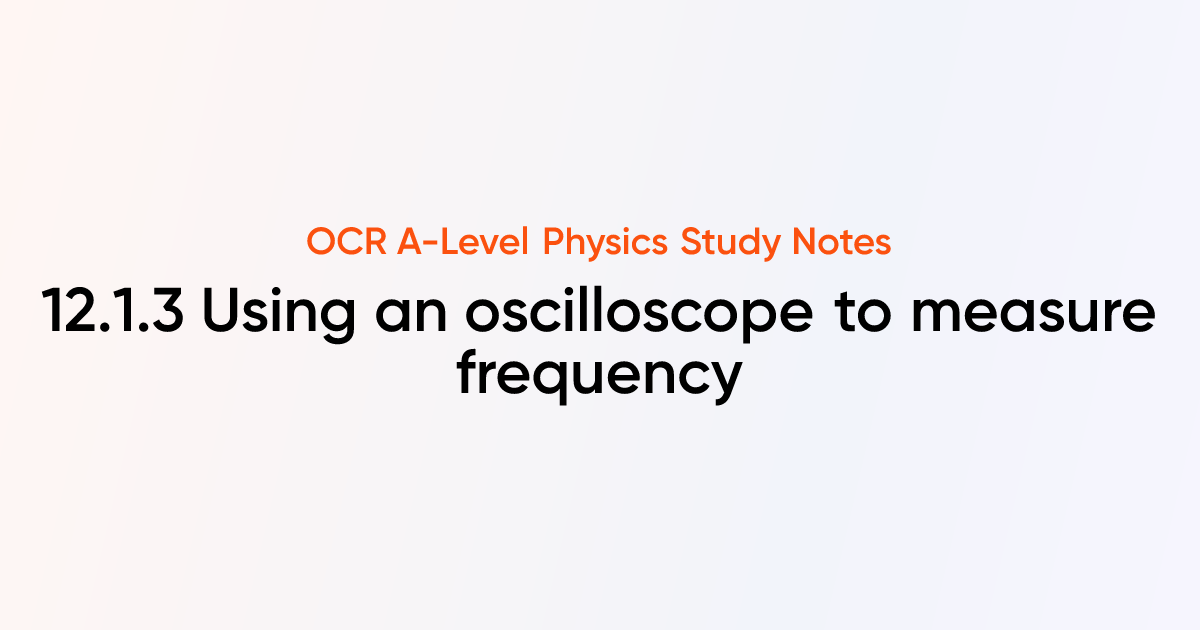 OCR A-Level Physics Study Notes

12.1.3 Using an oscilloscope to measure frequency